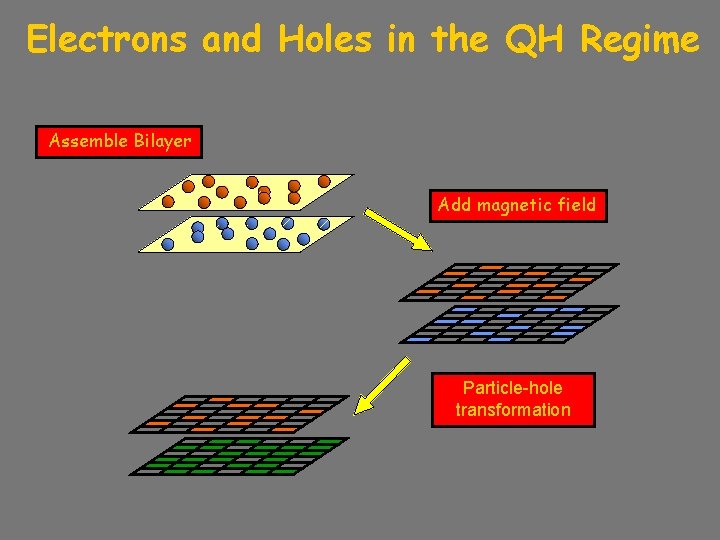 Electrons and Holes in the QH Regime

Assemble Bilayer

Add magnetic field

Particle-hole transformation